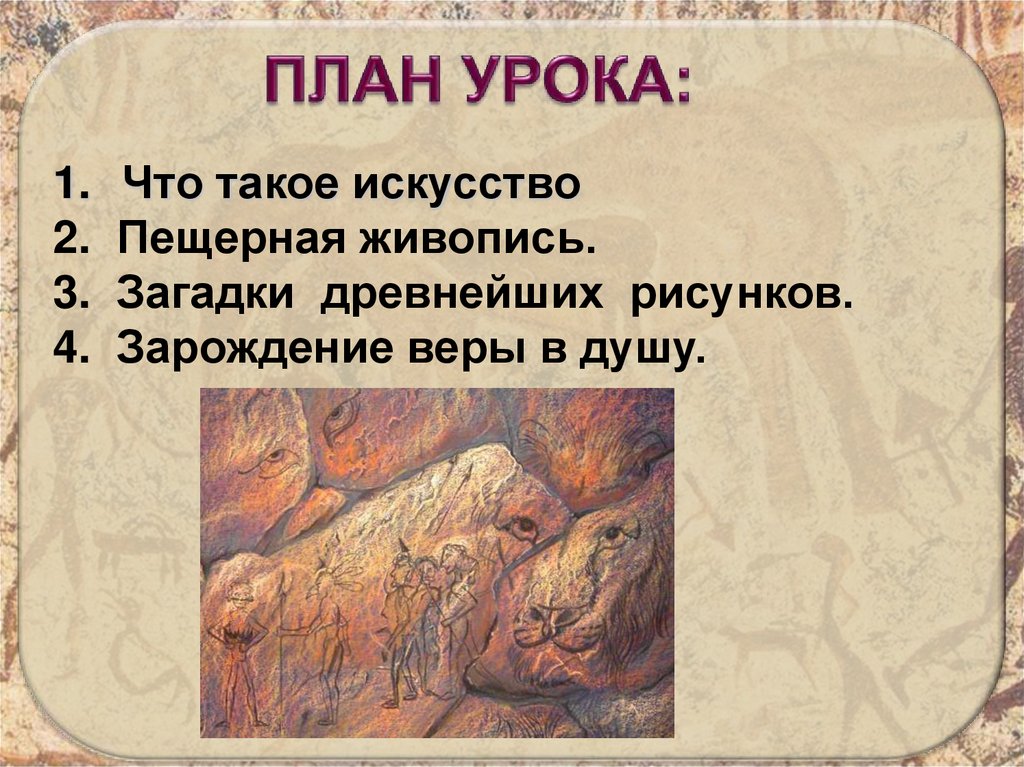 ПЛАН УРОКА:

1. Что такое искусство
2. Пещерная живопись.
3. Загадки древнейших рисунков.
4. Зарождение веры в душу.